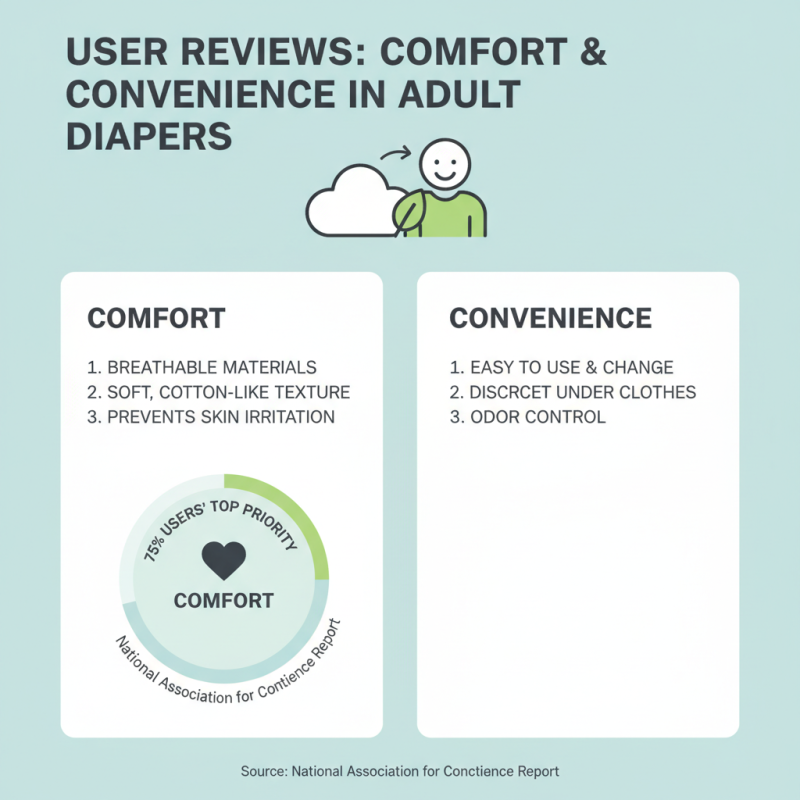 USER REVIEWS: COMFORT & CONVENIENCE IN ADULT DIAPERS

COMFORT

1. BREATHABLE MATERIALS
2. SOFT, COTTON-LIKE TEXTURE
3. PREVENTS SKIN IRRITATION

75% USERS' TOP PRIORITY

COMFORT

National Association for Contience Report

CONVENIENCE

1. EASY TO USE & CHANGE
2. DISCRCET UNDER CLOTHES
3. ODOR CONTROL

Source: National Association for Conctience Report